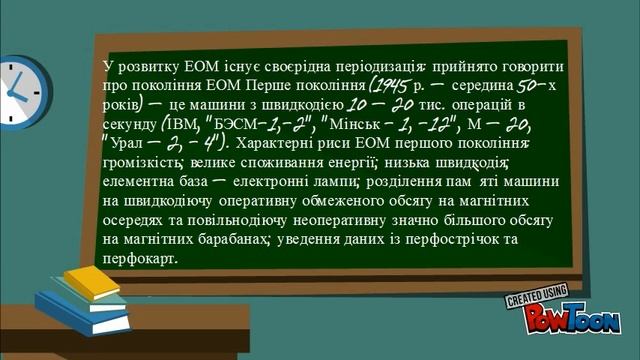 У розвитку ЕОМ існує своєрідна періодизація: прийнято говорити про покоління ЕОМ Перше покоління (1945 р. — середина 50-х років) — це машини з швидкодією 10 — 20 тис. операцій в секунду (ІВМ, "БЭСМ-1,-2", "Мінськ - 1, -12", М — 20, "Урал — 2, - 4"). Характерні риси ЕОМ першого покоління: громіздкість; велике споживання енергії; низька швидкодія; елементна база — електронні лампи; розділення пам яті машини на швидкодіючу оперативну обмеженого обсягу на магнітних осередях та повільнодіючу неоперативну значно більшого обсягу на магнітних барабанах; уведення даних із перфострічок та перфокарт.

CREATED USING
PowToon